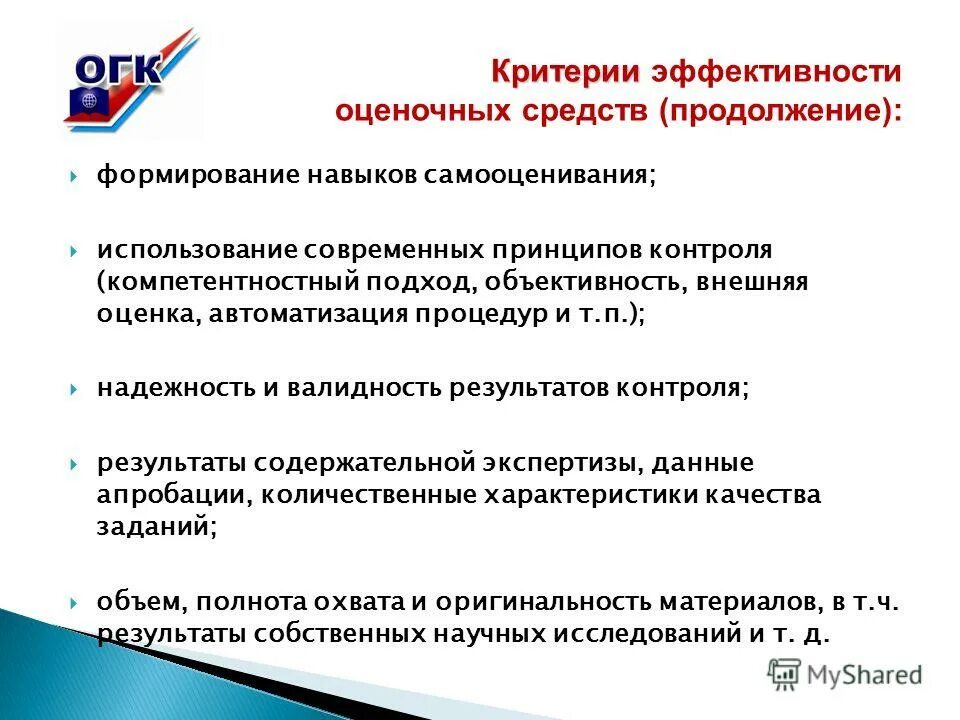 ОГК

Критерии эффективности оценочных средств (продолжение):

формирование навыков самооценивания;

использование современных принципов контроля (компетентностный подход, объективность, внешняя оценка, автоматизация процедур и т.п.);

надежность и валидность результатов контроля;

результаты содержательной экспертизы, данные апробации, количественные характеристики качества заданий;

объем, полнота охвата и оригинальность материалов, в т.ч. результаты собственных научных исследований и т. д.

MyShared